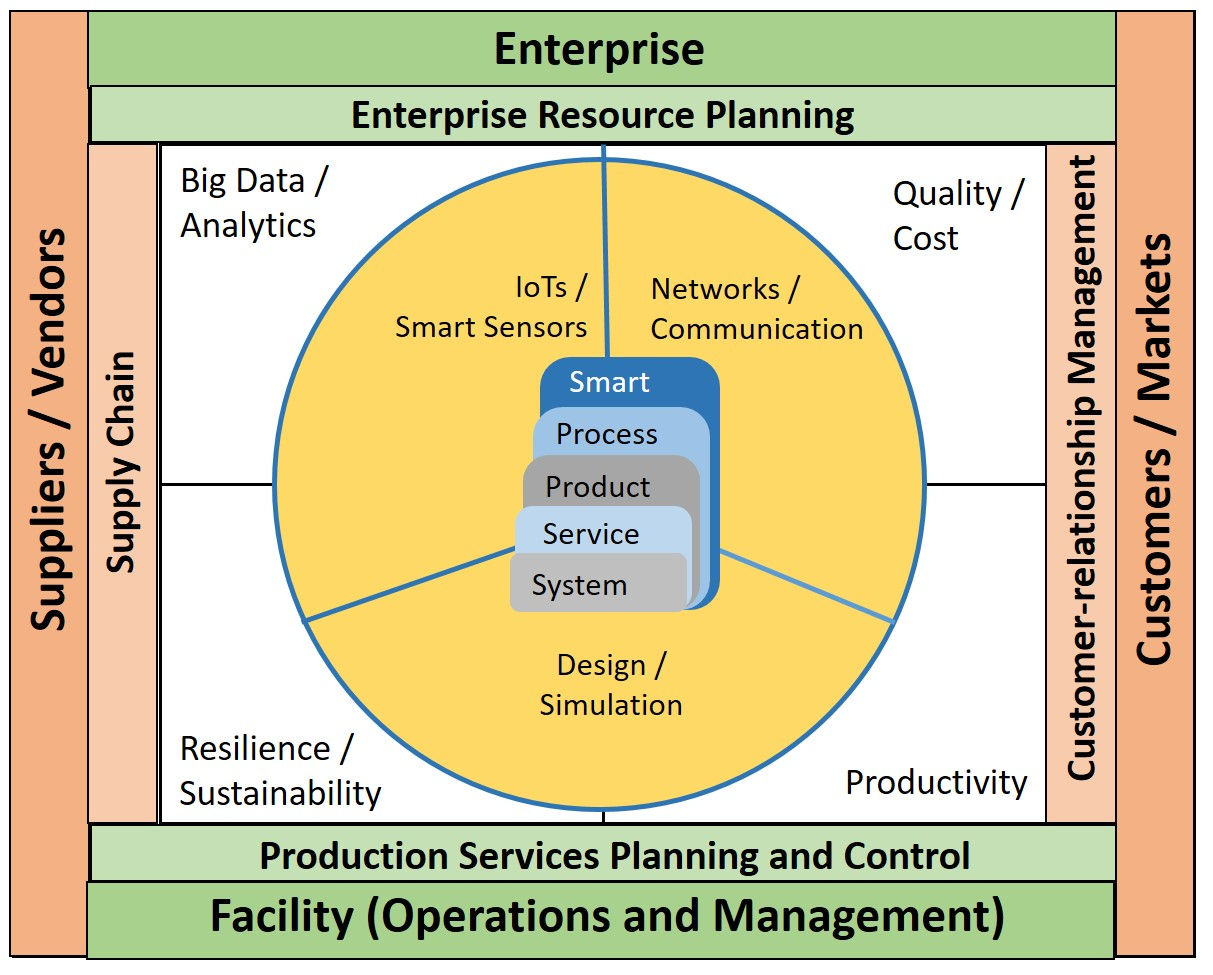 Enterprise

Enterprise Resource Planning

Suppliers / Vendors

Supply Chain

Big Data / Analytics

Quality / Cost

IoTs / Smart Sensors

Networks / Communication

Smart

Process

Product

Service

System

Design / Simulation

Resilience / Sustainability

Productivity

Customer-relationship Management

Customers / Markets

Production Services Planning and Control

Facility (Operations and Management)